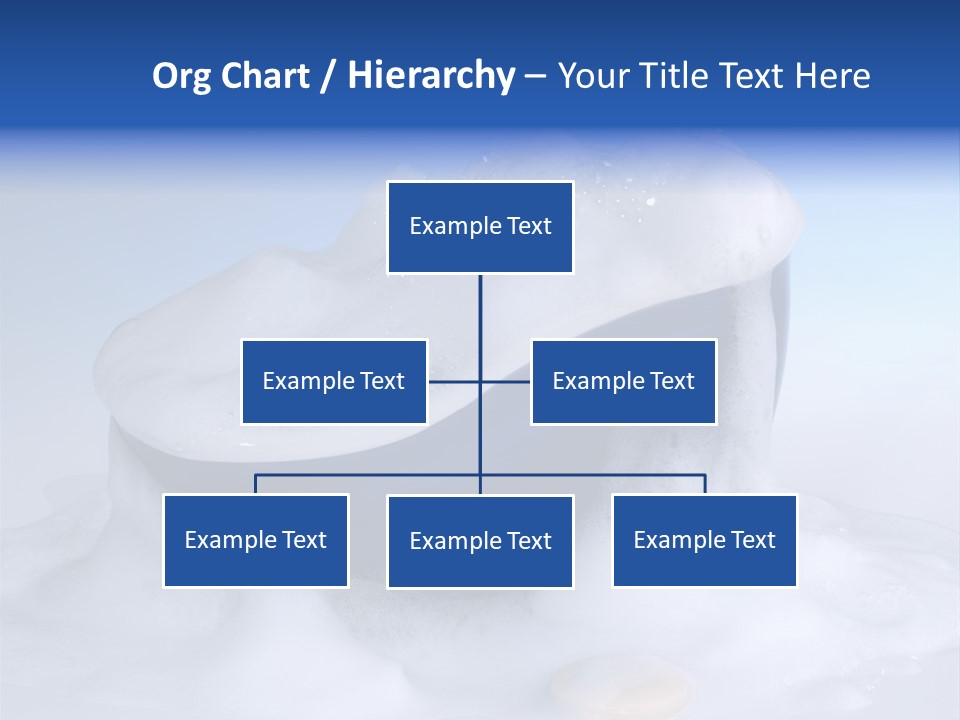 Org Chart / Hierarchy – Your Title Text Here

Example Text

Example Text

Example Text

Example Text

Example Text

Example Text